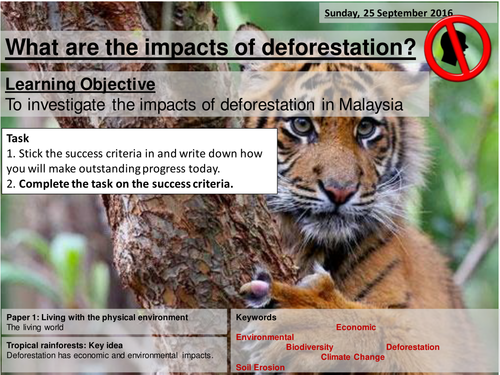 Sunday, 25 September 2016

What are the impacts of deforestation?

Learning Objective
To investigate the impacts of deforestation in Malaysia

Task
1. Stick the success criteria in and write down how you will make outstanding progress today.
2. Complete the task on the success criteria.

Paper 1: Living with the physical environment
The living world

Tropical rainforests: Key idea
Deforestation has economic and environmental impacts.

Keywords
Economic
Environmental
Biodiversity
Deforestation
Climate Change
Soil Erosion